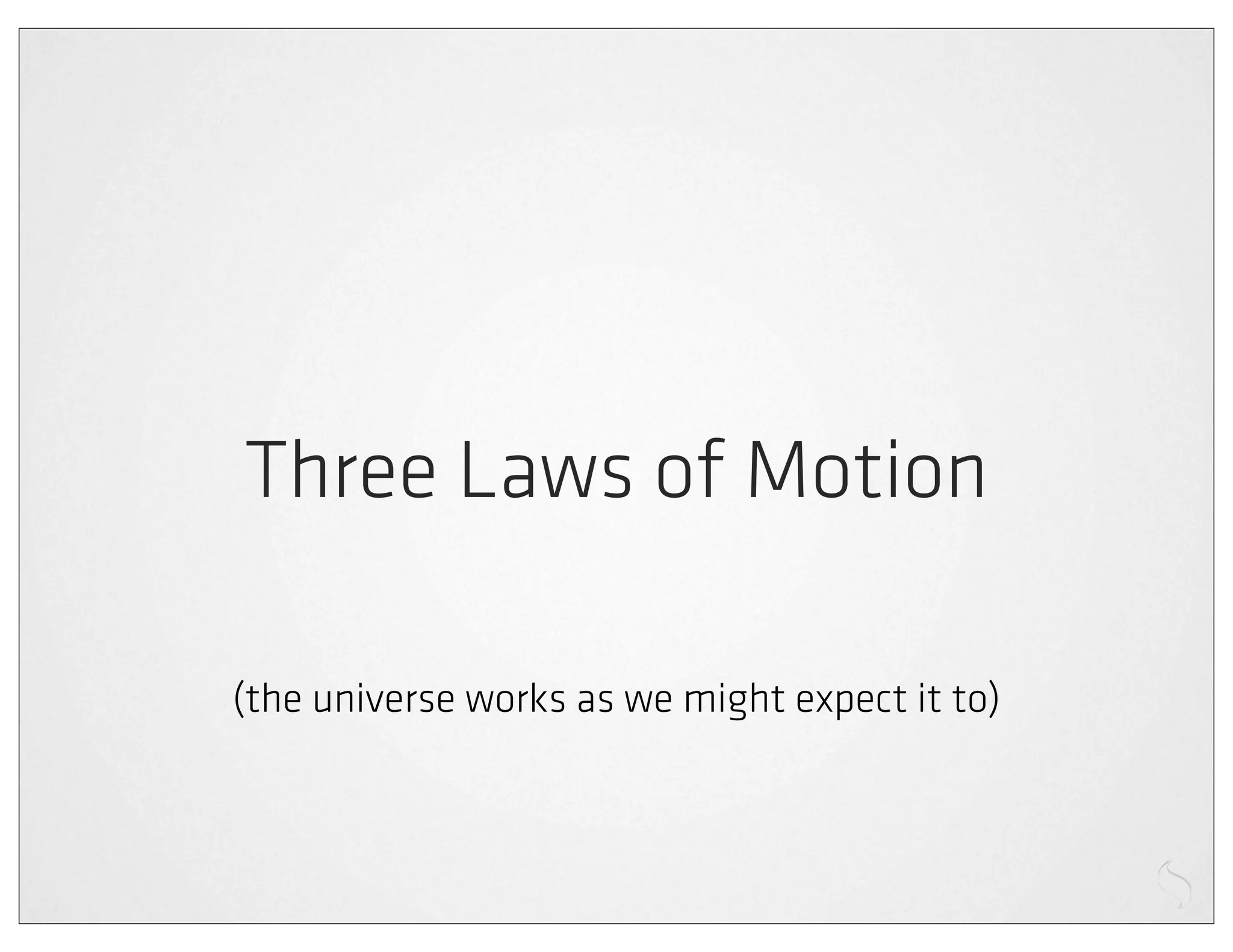 Three Laws of Motion

(the universe works as we might expect it to)